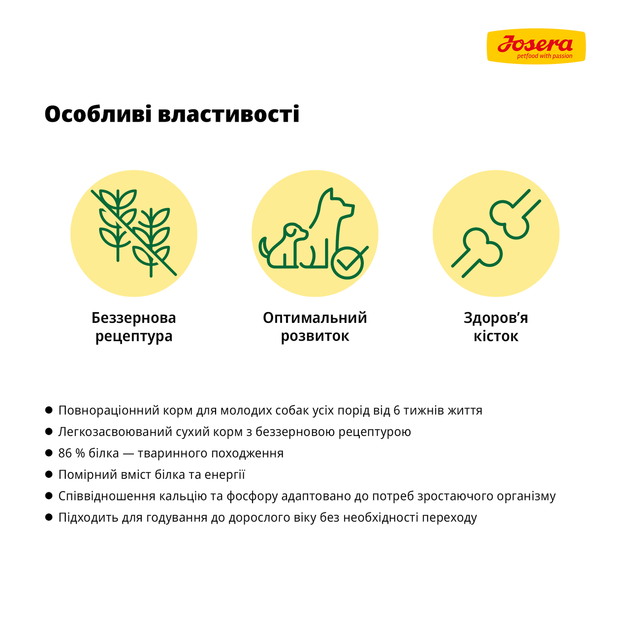 Josera
petfood with passion

Особливі властивості

Беззернова рецептура

Оптимальний розвиток

Здоров'я кісток

● Повнораціонний корм для молодих собак усіх порід від 6 тижнів життя
● Легкозасвоюваний сухий корм з беззерновою рецептурою
● 86 % білка — тваринного походження
● Помірний вміст білка та енергії
● Співвідношення кальцію та фосфору адаптовано до потреб зростаючого організму
● Підходить для годування до дорослого віку без необхідності переходу